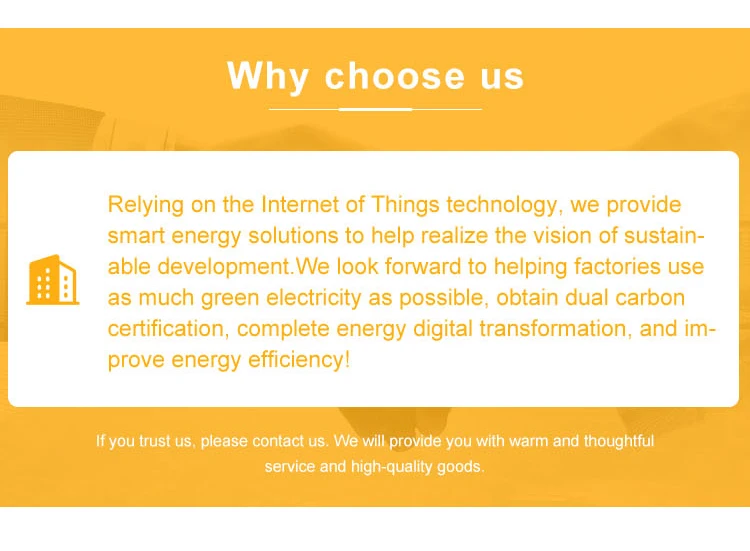 Why choose us

Relying on the Internet of Things technology, we provide smart energy solutions to help realize the vision of sustainable development.We look forward to helping factories use as much green electricity as possible, obtain dual carbon certification, complete energy digital transformation, and improve energy efficiency!

If you trust us, please contact us. We will provide you with warm and thoughtful service and high-quality goods.